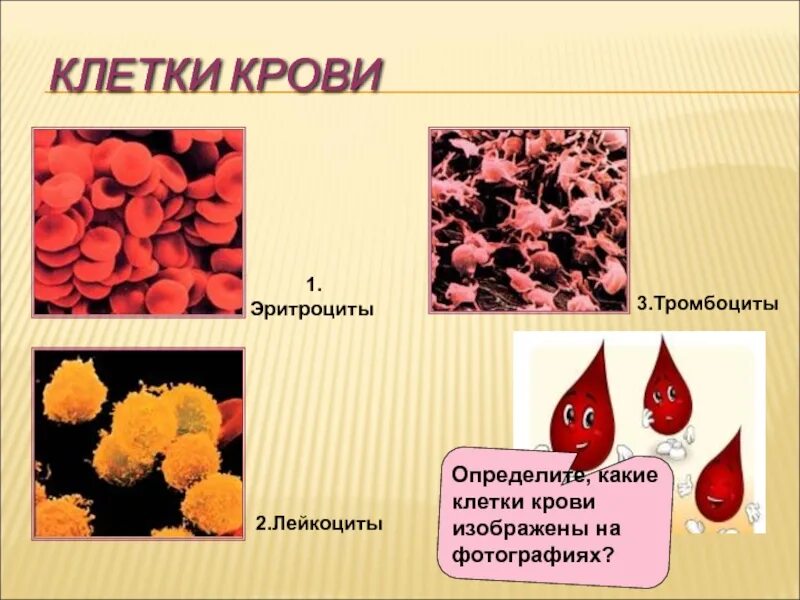 КЛЕТКИ КРОВИ

1. Эритроциты

3.Тромбоциты

2.Лейкоциты

Определите, какие клетки крови изображены на фотографиях?